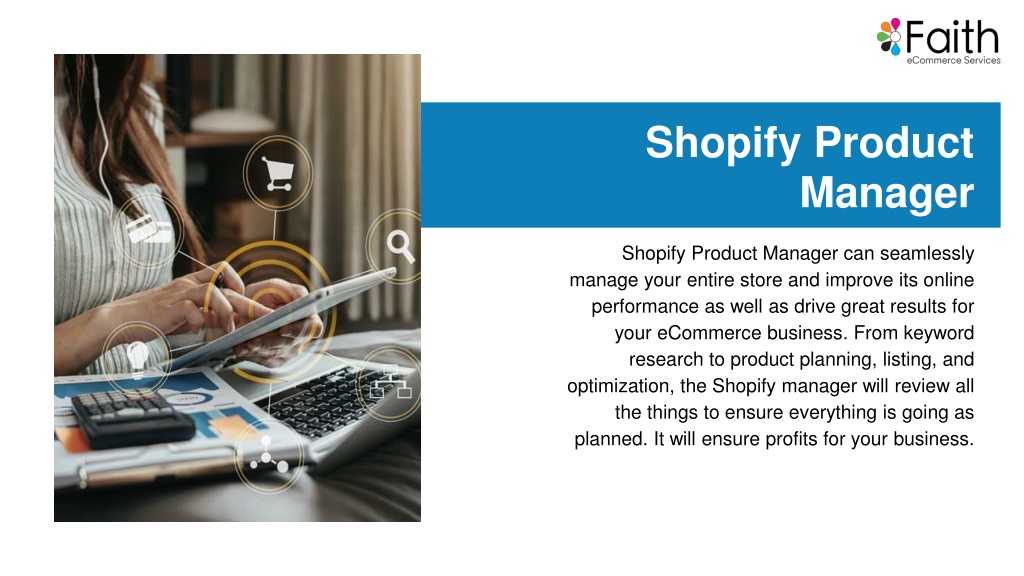 Faith
eCommerce Services

Shopify Product Manager

Shopify Product Manager can seamlessly manage your entire store and improve its online performance as well as drive great results for your eCommerce business. From keyword research to product planning, listing, and optimization, the Shopify manager will review all the things to ensure everything is going as planned. It will ensure profits for your business.